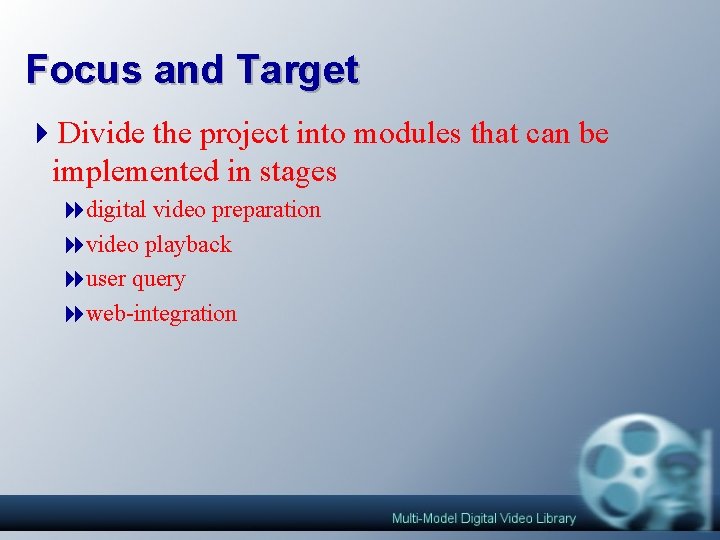 Focus and Target

Divide the project into modules that can be implemented in stages

digital video preparation

video playback

user query

web-integration

Multi-Model Digital Video Library